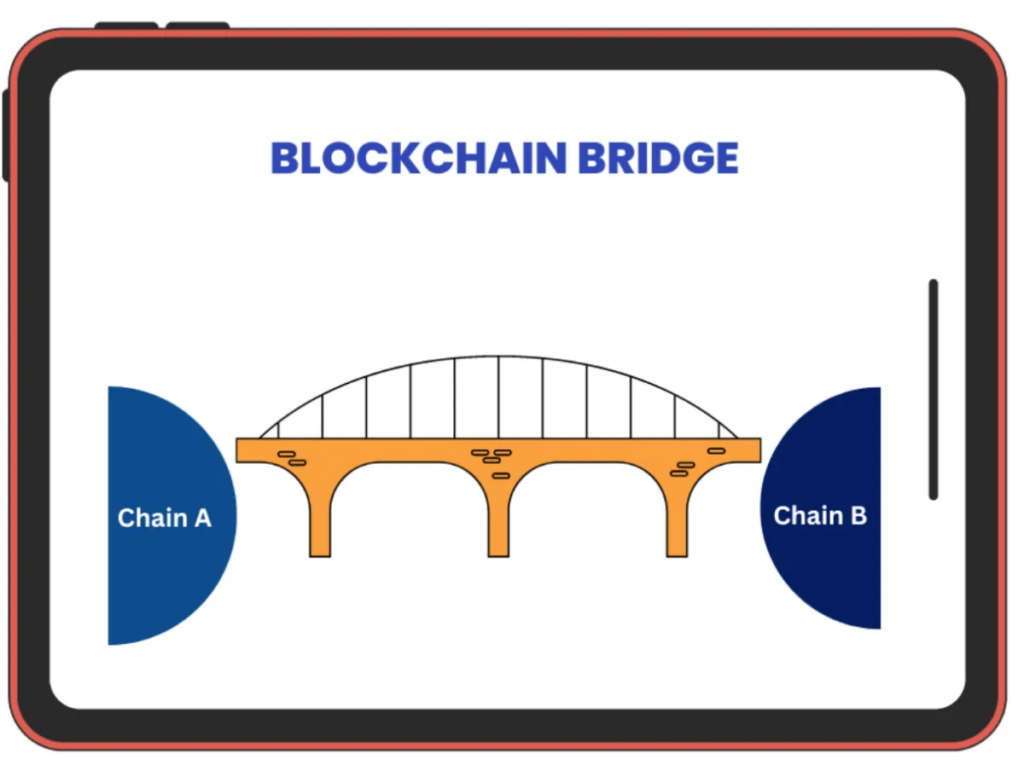 BLOCKCHAIN BRIDGE

Chain A

Chain B